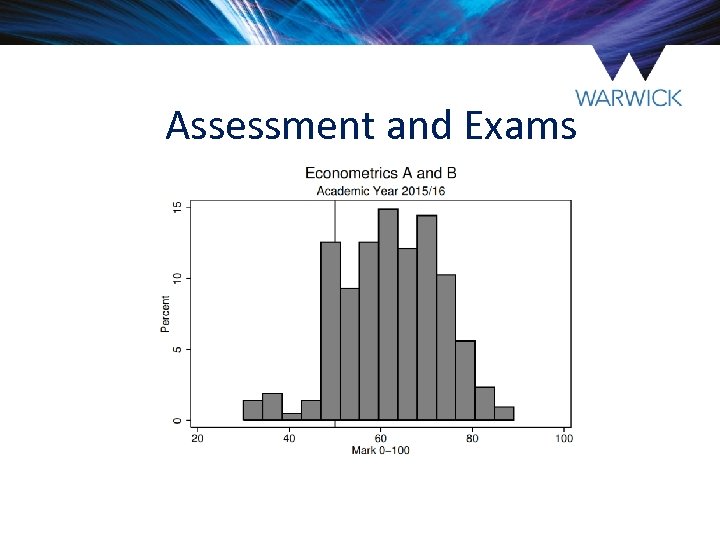 WARWICK

Assessment and Exams

Econometrics A and B
Academic Year 2015/16

Percent
15
10
5
0

20
40
60
80
100
Mark 0–100